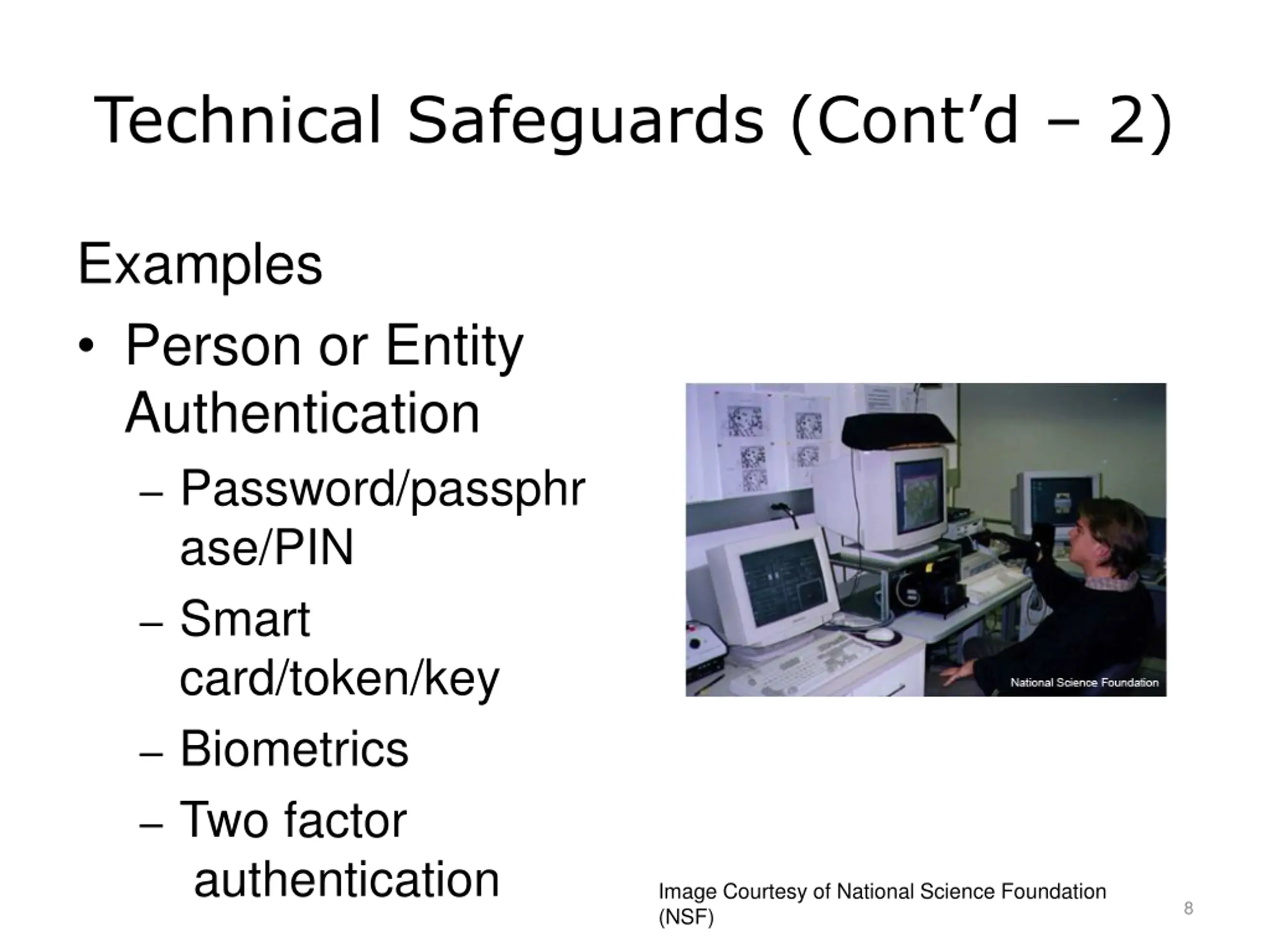 Technical Safeguards (Cont’d – 2)

Examples

• Person or Entity Authentication
  – Password/passphrase/PIN
  – Smart card/token/key
  – Biometrics
  – Two factor authentication

National Science Foundation

Image Courtesy of National Science Foundation (NSF)

8